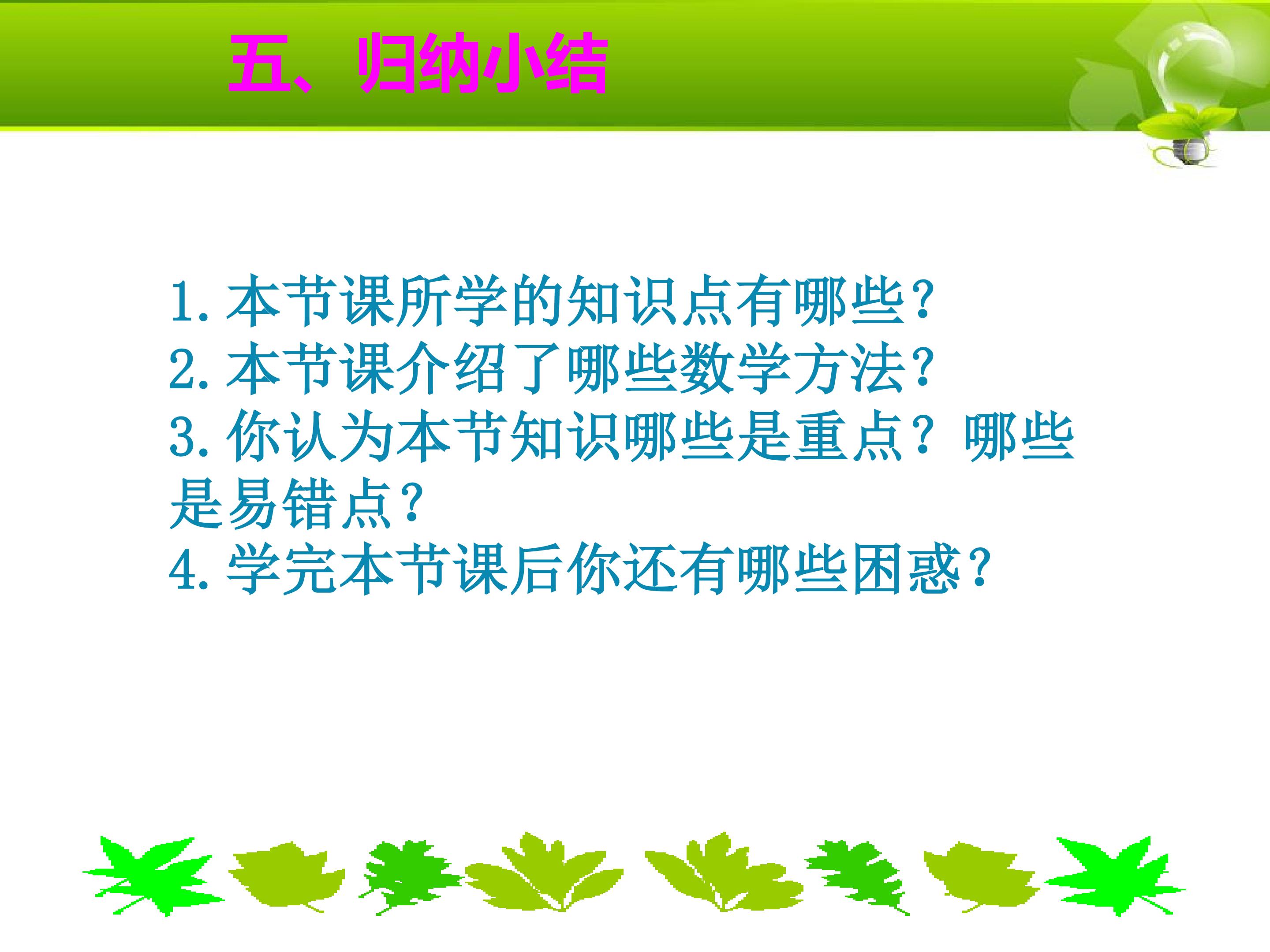 五、归纳小结

1.本节课所学的知识点有哪些?
2.本节课介绍了哪些数学方法?
3.你认为本节知识哪些是重点?哪些是易错点?
4.学完本节课后你还有哪些困惑?